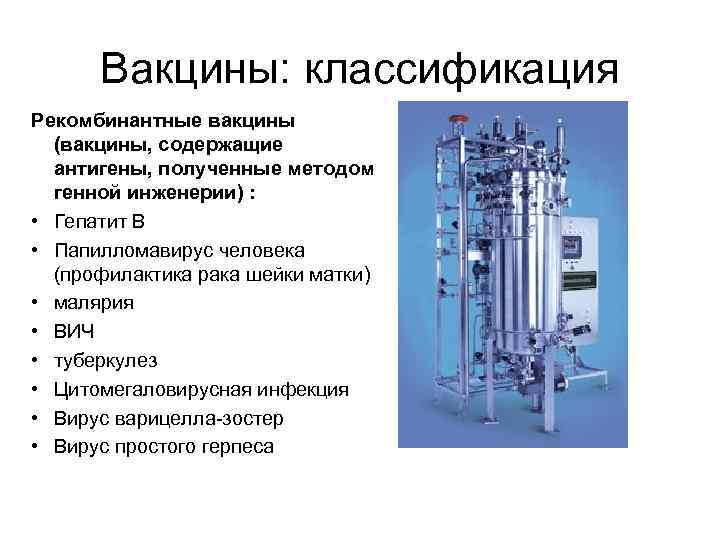 Вакцины: классификация

Рекомбинантные вакцины (вакцины, содержащие антигены, полученные методом генной инженерии) :

• Гепатит В
• Папилломавирус человека (профилактика рака шейки матки)
• малярия
• ВИЧ
• туберкулез
• Цитомегаловирусная инфекция
• Вирус варицелла-зостер
• Вирус простого герпеса